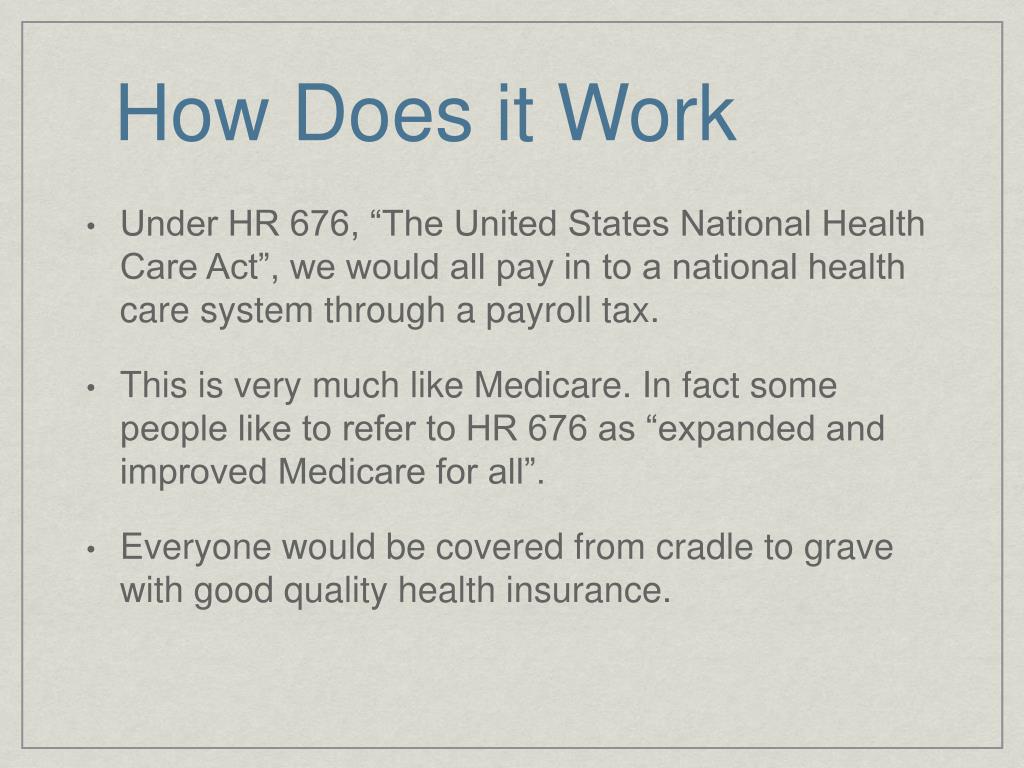 How Does it Work

• Under HR 676, “The United States National Health Care Act”, we would all pay in to a national health care system through a payroll tax.

• This is very much like Medicare. In fact some people like to refer to HR 676 as “expanded and improved Medicare for all”.

• Everyone would be covered from cradle to grave with good quality health insurance.